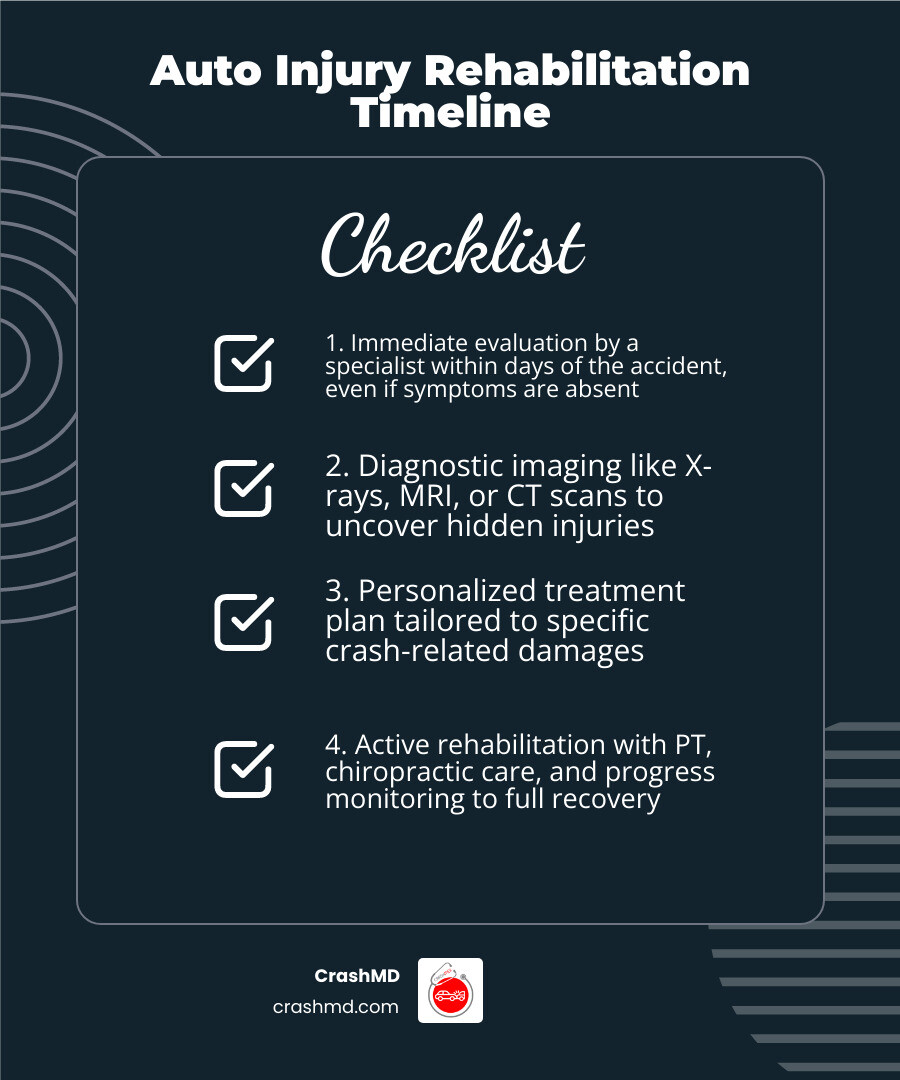 Auto Injury Rehabilitation Timeline

Checklist

1. Immediate evaluation by a specialist within days of the accident, even if symptoms are absent

2. Diagnostic imaging like X-rays, MRI, or CT scans to uncover hidden injuries

3. Personalized treatment plan tailored to specific crash-related damages

4. Active rehabilitation with PT, chiropractic care, and progress monitoring to full recovery

CrashMD
crashmd.com